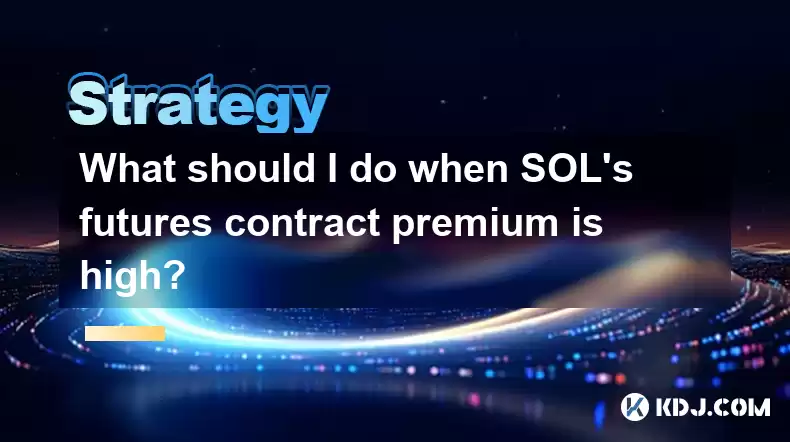 Strategy

What should I do when SOL's futures contract premium is high?

KDJ.COM